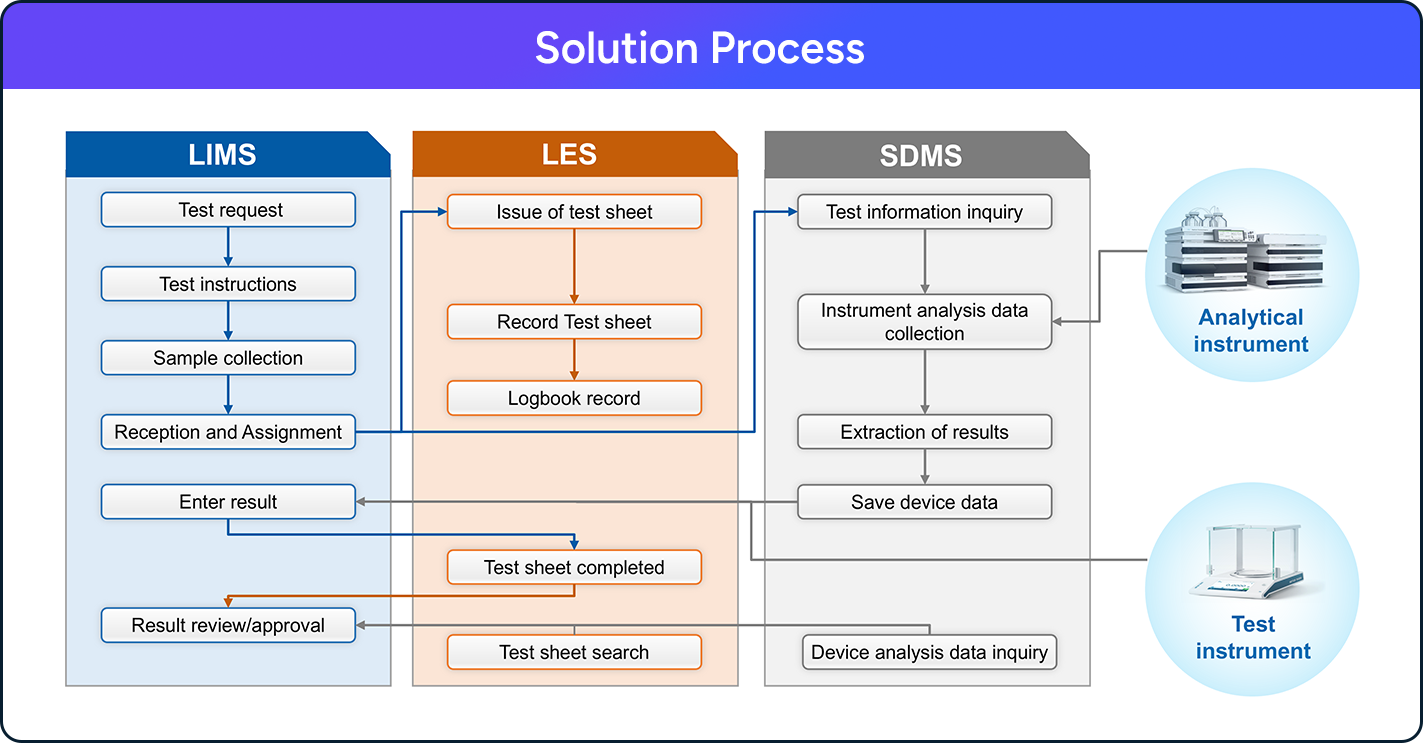 Solution Process

LIMS

Test request

Test instructions

Sample collection

Reception and Assignment

Enter result

Result review/approval

LES

Issue of test sheet

Record Test sheet

Logbook record

Test sheet completed

Test sheet search

SDMS

Test information inquiry

Instrument analysis data collection

Extraction of results

Save device data

Device analysis data inquiry

Analytical instrument

Test instrument